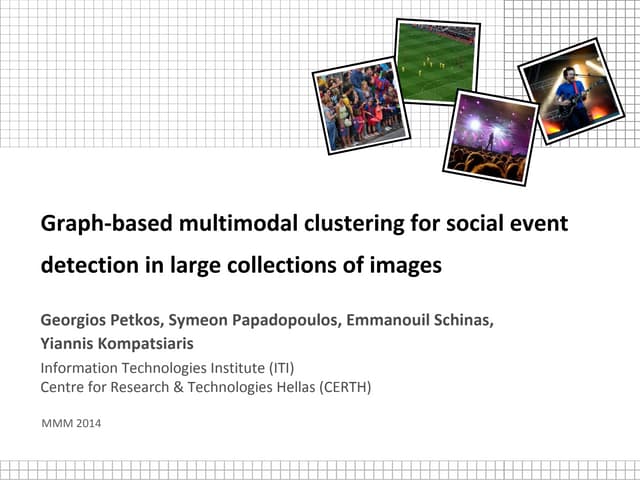 Graph-based multimodal clustering for social event detection in large collections of images

Georgios Petkos, Symeon Papadopoulos, Emmanouil Schinas, Yiannis Kompatsiaris

Information Technologies Institute (ITI)
Centre for Research & Technologies Hellas (CERTH)

MMM 2014